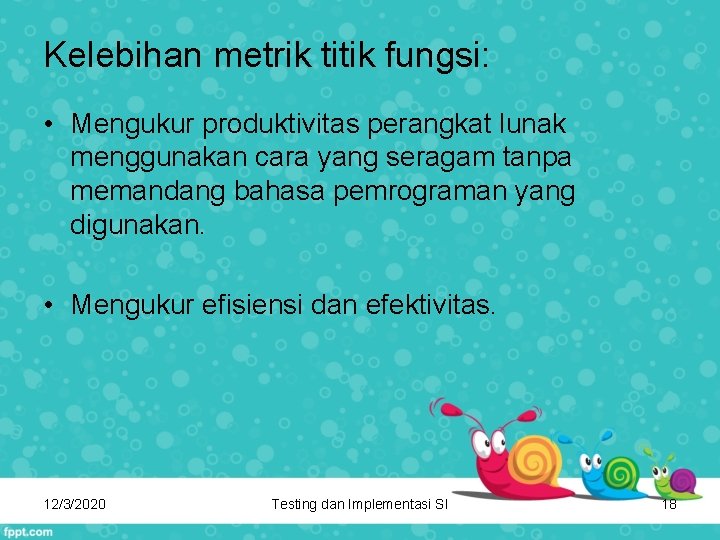 Kelebihan metrik titik fungsi:

• Mengukur produktivitas perangkat lunak menggunakan cara yang seragam tanpa memandang bahasa pemrograman yang digunakan.

• Mengukur efisiensi dan efektivitas.

12/3/2020

Testing dan Implementasi SI

18

fppt.com